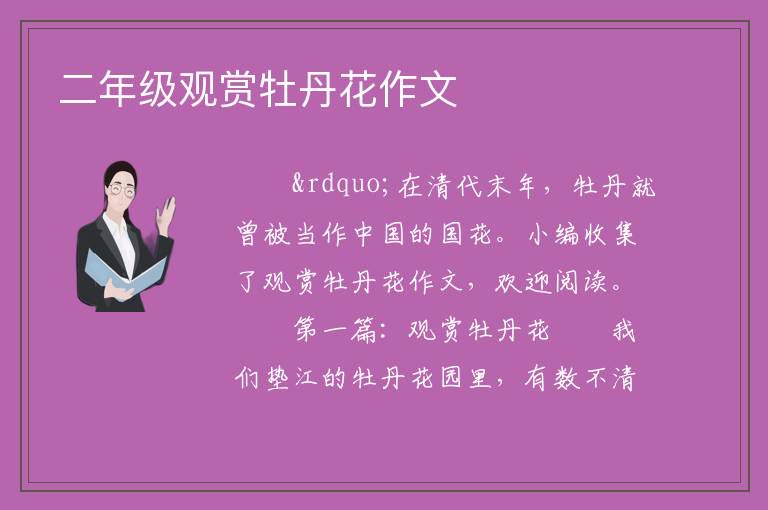 二年级观赏牡丹花作文

&rdquo;在清代末年，牡丹就曾被当作中国的国花。小编收集了观赏牡丹花作文，欢迎阅读。

第一篇：观赏牡丹花　　我们垫江的牡丹花园里，有数不清